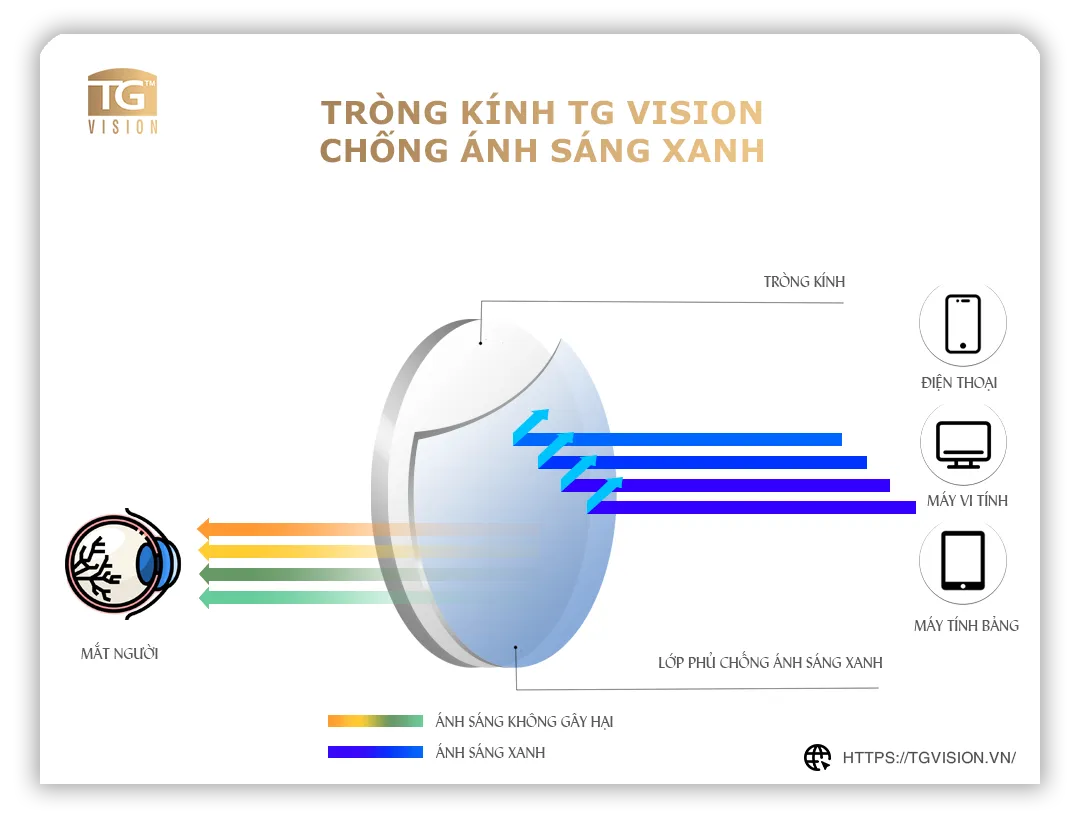 TG™
VISION

TRÒNG KÍNH TG VISION
CHỐNG ÁNH SÁNG XANH

TRÒNG KÍNH

ĐIỆN THOẠI

MÁY VI TÍNH

MÁY TÍNH BẢNG

MẮT NGƯỜI

LỚP PHỦ CHỐNG ÁNH SÁNG XANH

ÁNH SÁNG KHÔNG GÂY HẠI

ÁNH SÁNG XANH

HTTPS://TGVISION.VN/